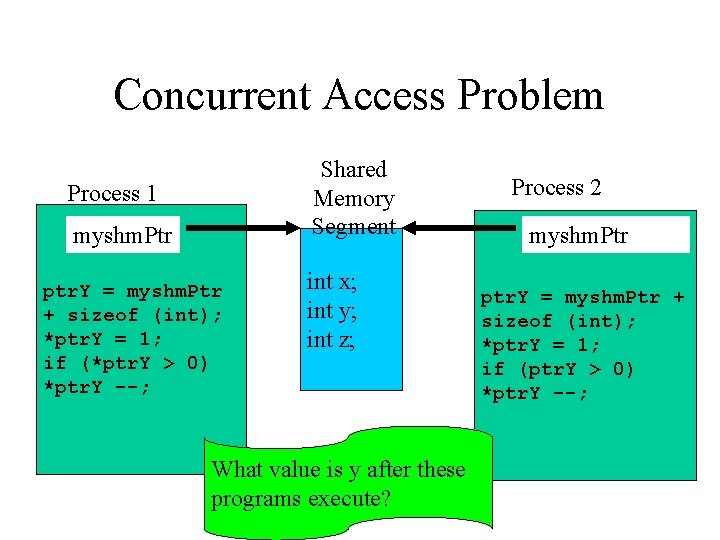 Concurrent Access Problem

Process 1

myshmPtr

ptrY = myshmPtr + sizeof (int);
*ptrY = 1;
if (*ptrY > 0)
*ptrY --;

Shared Memory Segment

int x;
int y;
int z;

Process 2

myshmPtr

ptrY = myshmPtr + sizeof (int);
*ptrY = 1;
if (ptrY > 0)
*ptrY --;

What value is y after these programs execute?